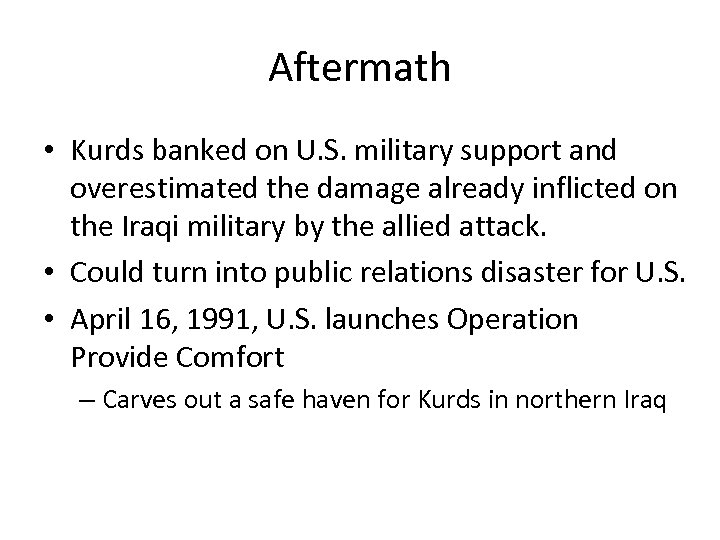 Aftermath

• Kurds banked on U.S. military support and overestimated the damage already inflicted on the Iraqi military by the allied attack.
• Could turn into public relations disaster for U.S.
• April 16, 1991, U.S. launches Operation Provide Comfort
– Carves out a safe haven for Kurds in northern Iraq